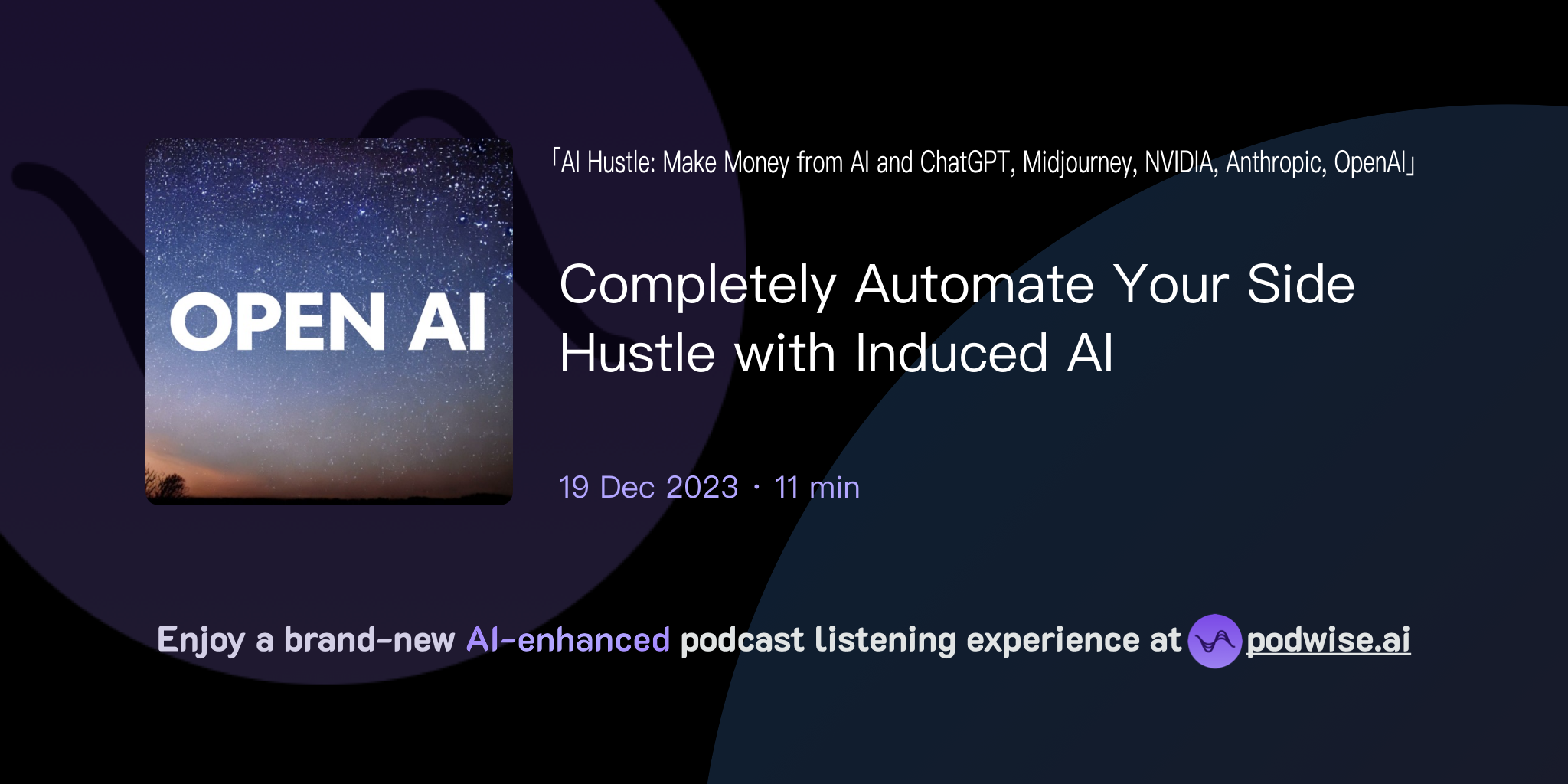 OPEN AI

「AI Hustle: Make Money from AI and ChatGPT, Midjourney, NVIDIA, Anthropic, OpenAI」

Completely Automate Your Side Hustle with Induced AI

19 Dec 2023 · 11 min

Enjoy a brand-new AI-enhanced podcast listening experience at podwise.ai